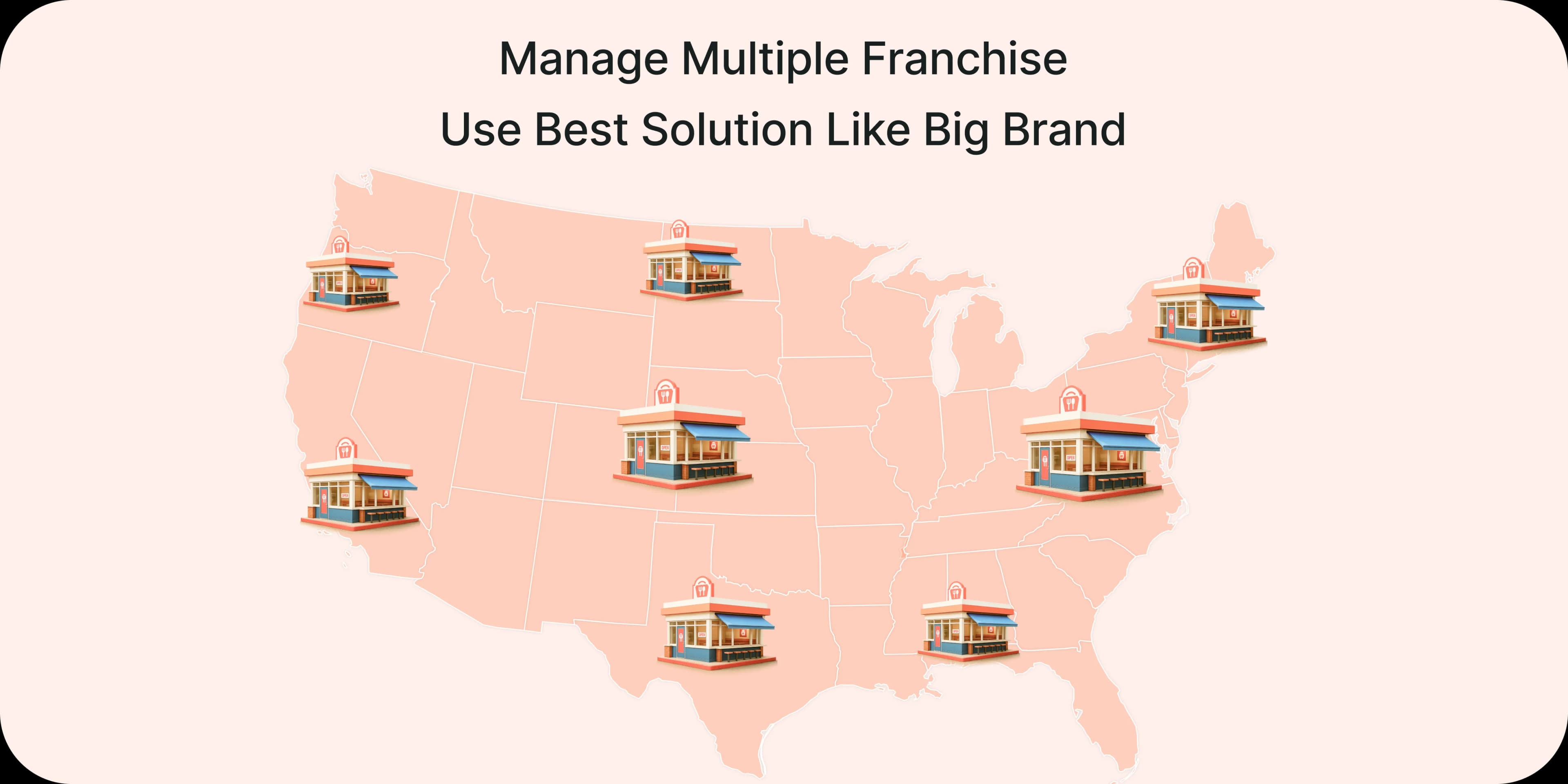 Manage Multiple Franchise
Use Best Solution Like Big Brand